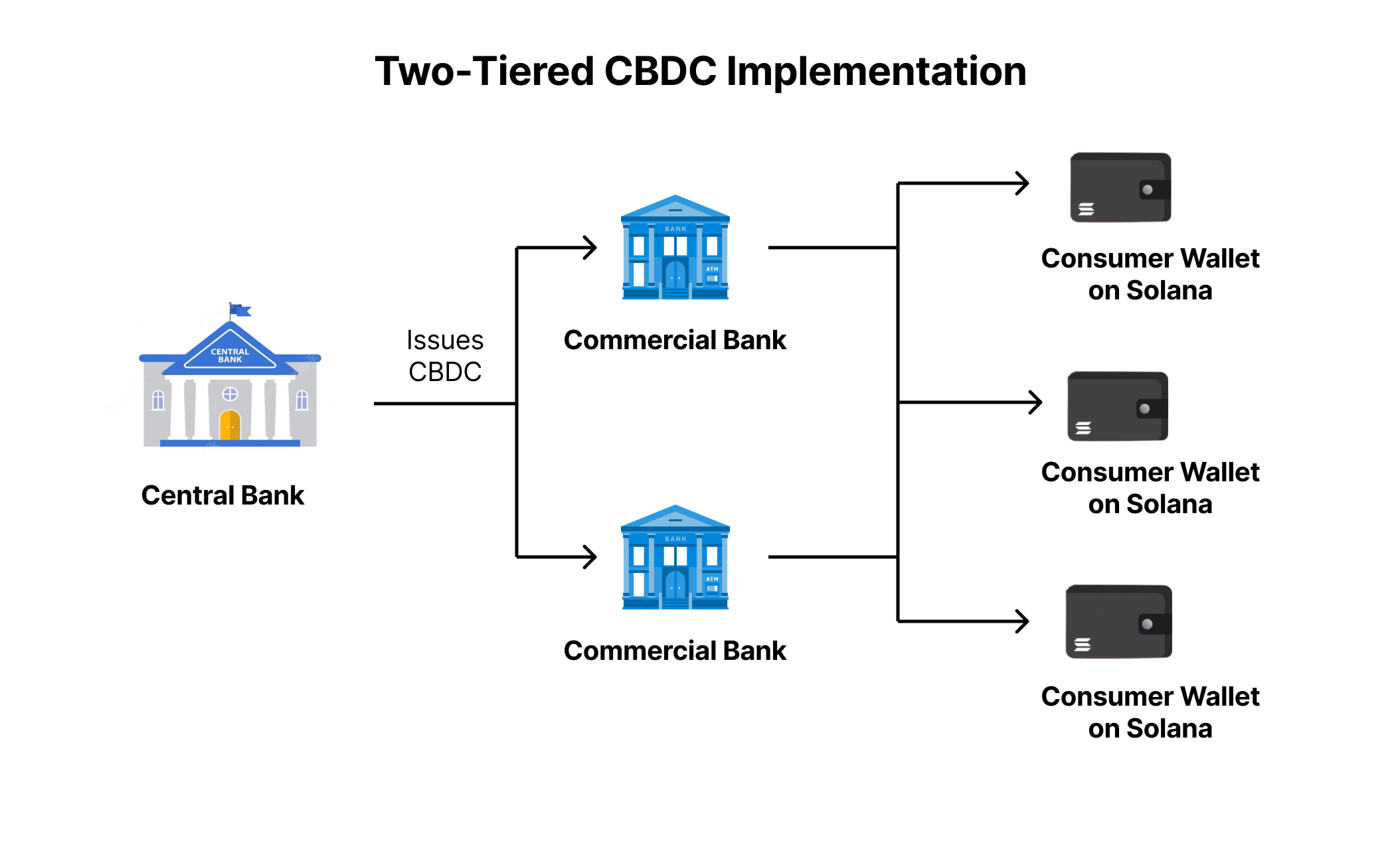 Two-Tiered CBDC Implementation

CENTRAL BANK

Central Bank

Issues CBDC

BANK

ATM

Commercial Bank

BANK

ATM

Commercial Bank

Consumer Wallet on Solana

Consumer Wallet on Solana

Consumer Wallet on Solana